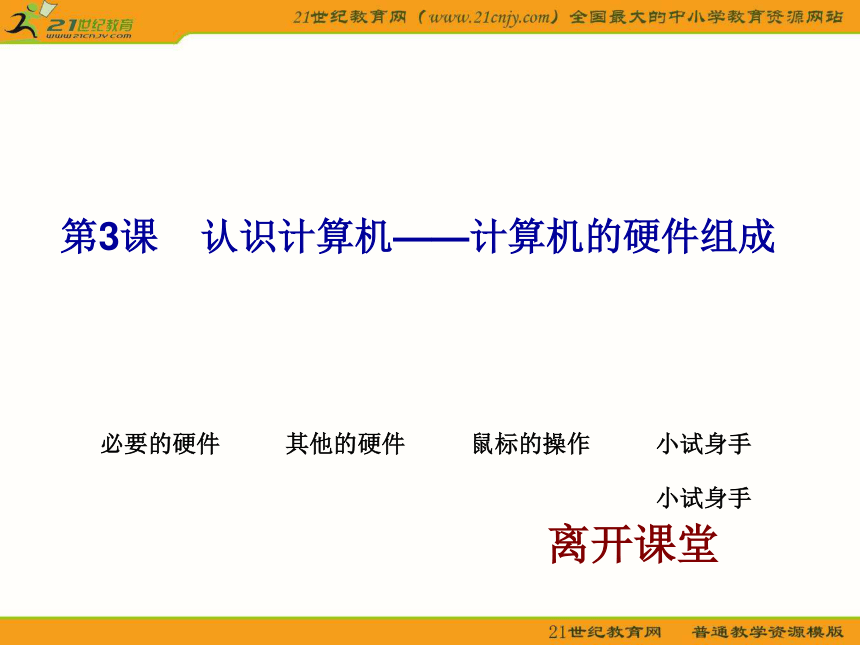 21世纪教育
www.21cnjy.com

21世纪教育网（www.21cnjy.com）全国最大的中小学教育资源网站

第3课　认识计算机——计算机的硬件组成

必要的硬件　　其他的硬件　　鼠标的操作　　小试身手

小试身手

离开课堂

21世纪教育网　普通教学资源模版